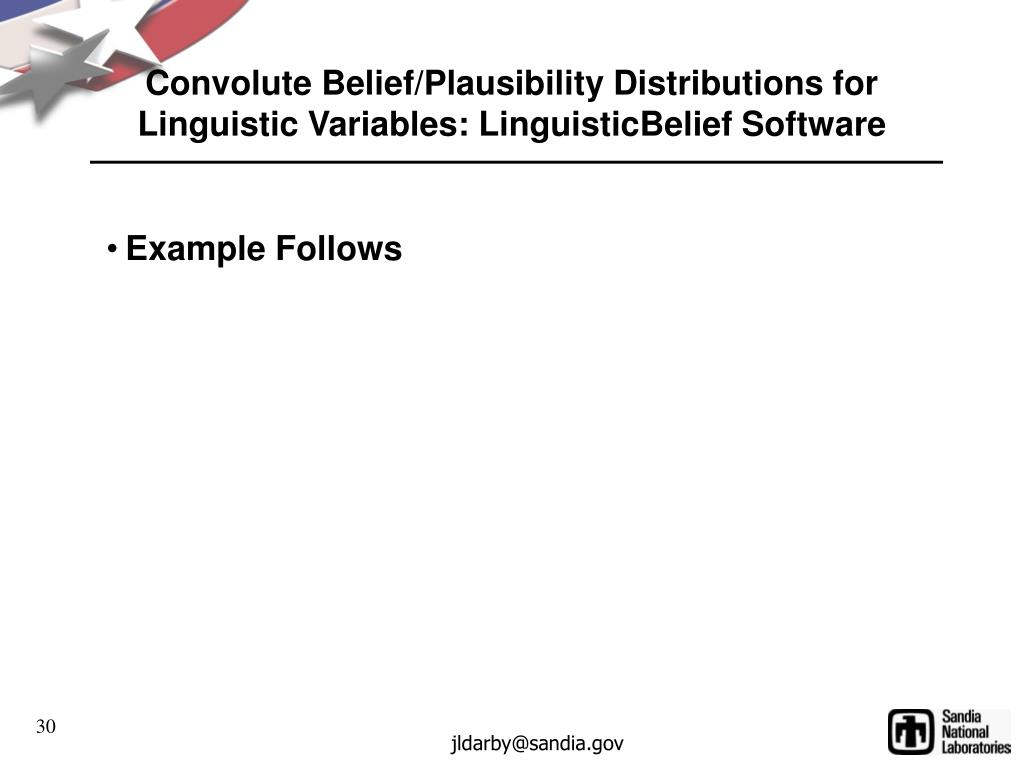 Convolute Belief/Plausibility Distributions for Linguistic Variables: LinguisticBelief Software

• Example Follows

30

jldarby@sandia.gov

Sandia National Laboratories